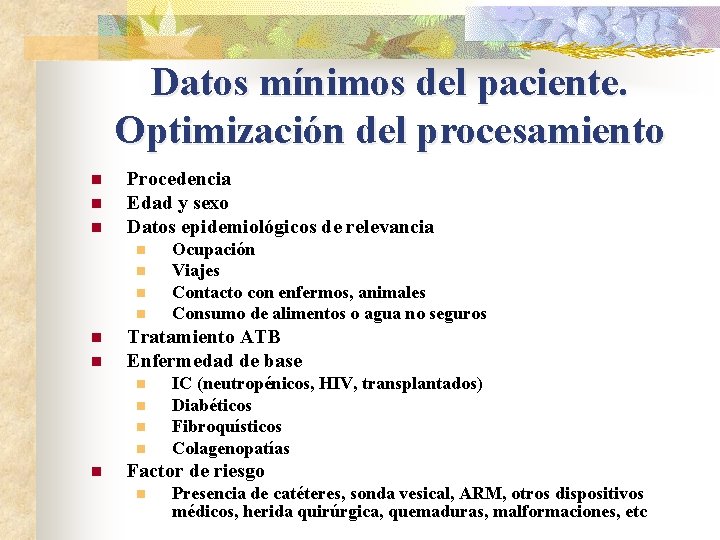 Datos mínimos del paciente. Optimización del procesamiento

- Procedencia
- Edad y sexo
- Datos epidemiológicos de relevancia
  - Ocupación
  - Viajes
  - Contacto con enfermos, animales
  - Consumo de alimentos o agua no seguros
- Tratamiento ATB
- Enfermedad de base
  - IC (neutropénicos, HIV, transplantados)
  - Diabéticos
  - Fibroquísticos
  - Colagenopatías
- Factor de riesgo
  - Presencia de catéteres, sonda vesical, ARM, otros dispositivos médicos, herida quirúrgica, quemaduras, malformaciones, etc